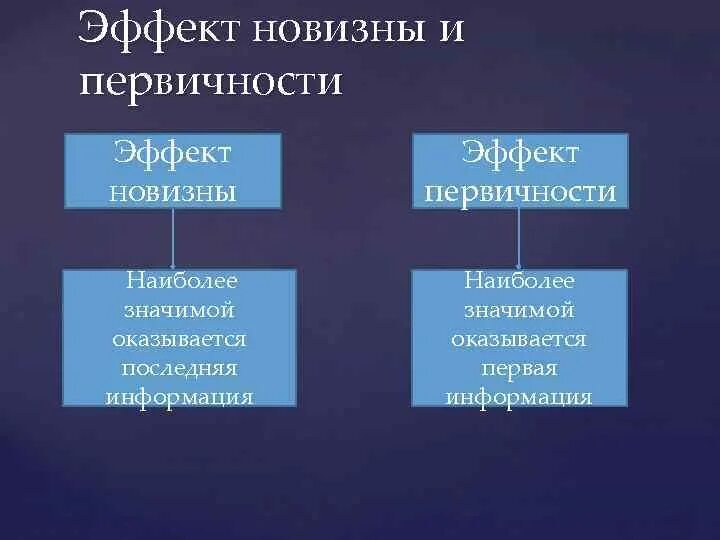 Эффект новизны и первичности

Эффект новизны

Наиболее значимой оказывается последняя информация

Эффект первичности

Наиболее значимой оказывается первая информация